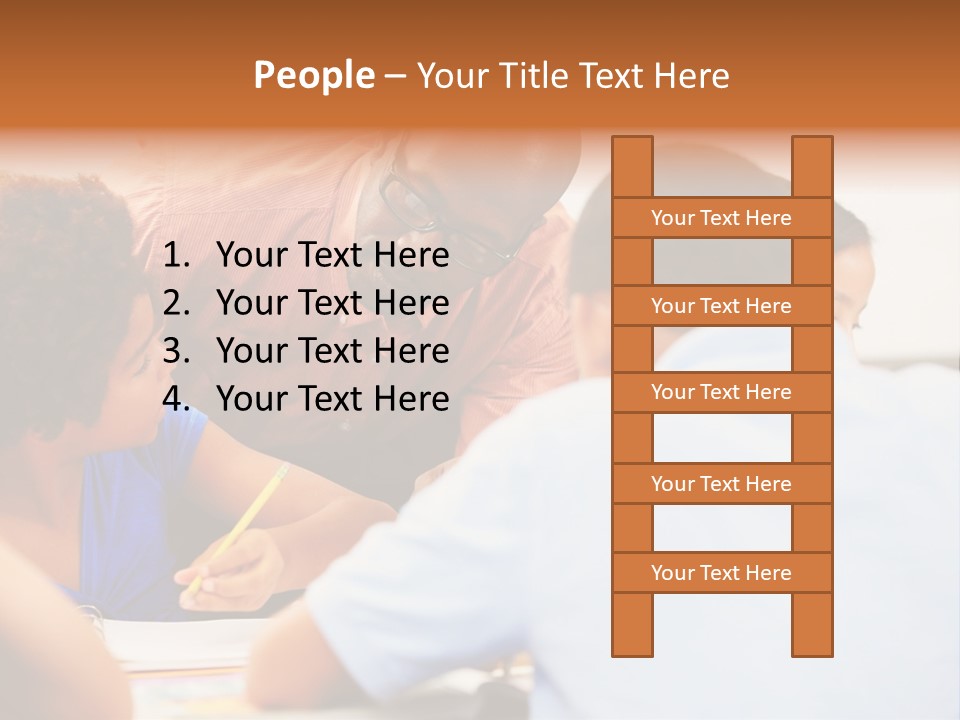 People – Your Title Text Here

1. Your Text Here
2. Your Text Here
3. Your Text Here
4. Your Text Here

Your Text Here
Your Text Here
Your Text Here
Your Text Here
Your Text Here